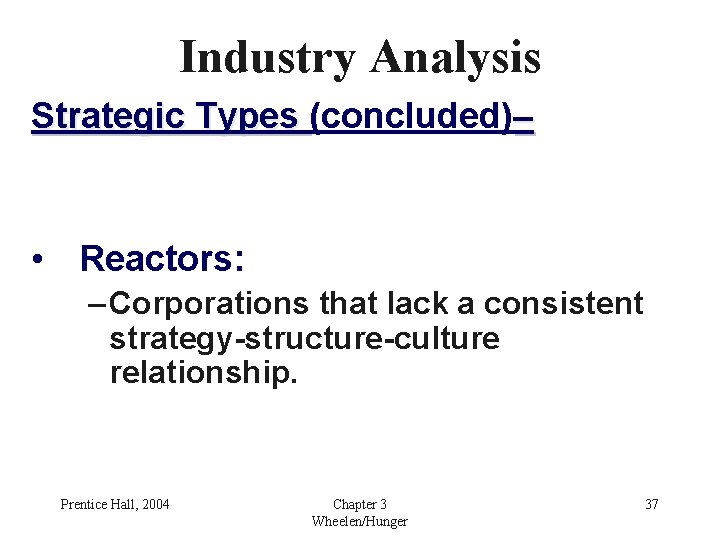 Industry Analysis

Strategic Types (concluded)–

• Reactors:

– Corporations that lack a consistent strategy-structure-culture relationship.

Prentice Hall, 2004

Chapter 3
Wheelen/Hunger

37